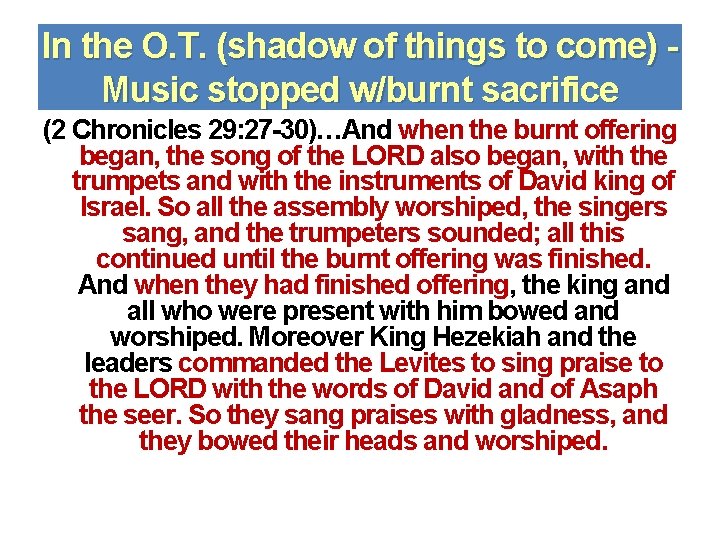 In the O.T. (shadow of things to come) - Music stopped w/burnt sacrifice

(2 Chronicles 29:27-30)…And when the burnt offering began, the song of the LORD also began, with the trumpets and with the instruments of David king of Israel. So all the assembly worshiped, the singers sang, and the trumpeters sounded; all this continued until the burnt offering was finished. And when they had finished offering, the king and all who were present with him bowed and worshiped. Moreover King Hezekiah and the leaders commanded the Levites to sing praise to the LORD with the words of David and of Asaph the seer. So they sang praises with gladness, and they bowed their heads and worshiped.